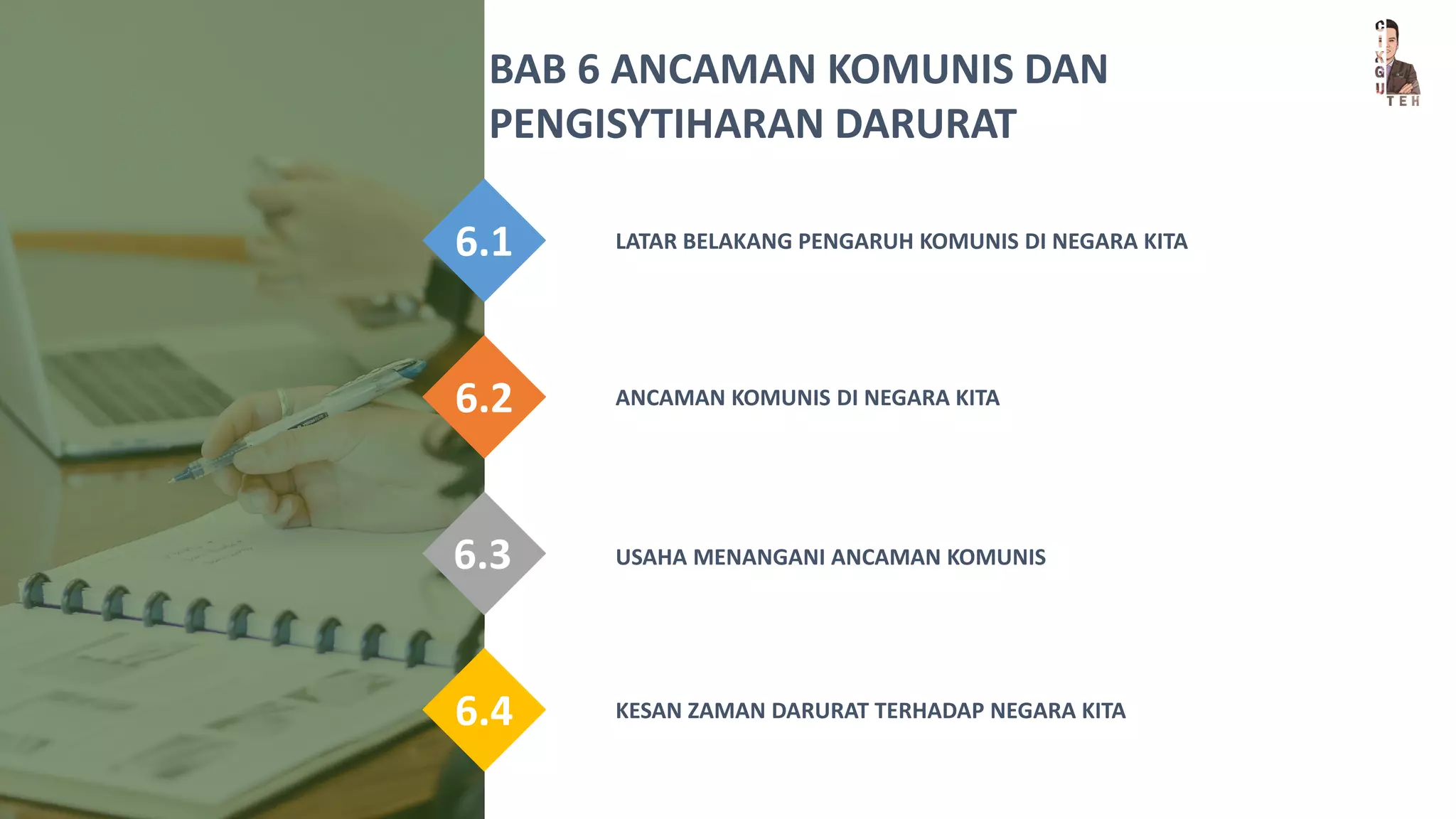 BAB 6 ANCAMAN KOMUNIS DAN PENGISYTIHARAN DARURAT

CIKGU TEH

6.1 LATAR BELAKANG PENGARUH KOMUNIS DI NEGARA KITA

6.2 ANCAMAN KOMUNIS DI NEGARA KITA

6.3 USAHA MENANGANI ANCAMAN KOMUNIS

6.4 KESAN ZAMAN DARURAT TERHADAP NEGARA KITA